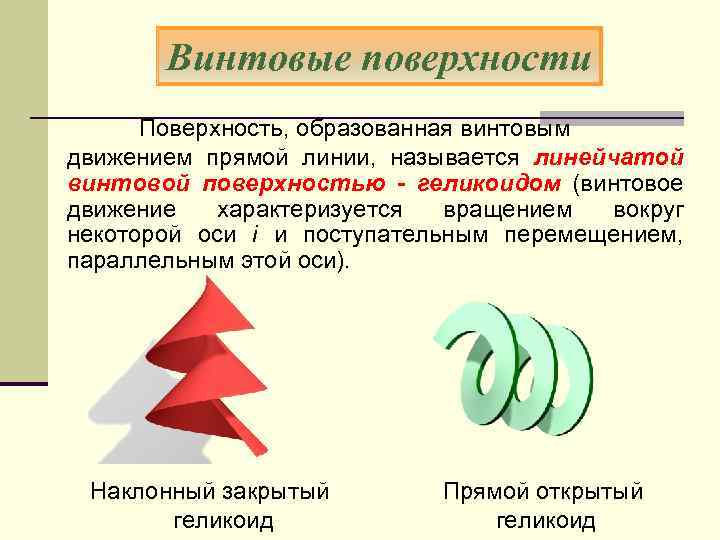 Винтовые поверхности

Поверхность, образованная винтовым движением прямой линии, называется линейчатой винтовой поверхностью - геликоидом (винтовое движение характеризуется вращением вокруг некоторой оси i и поступательным перемещением, параллельным этой оси).

Наклонный закрытый геликоид

Прямой открытый геликоид